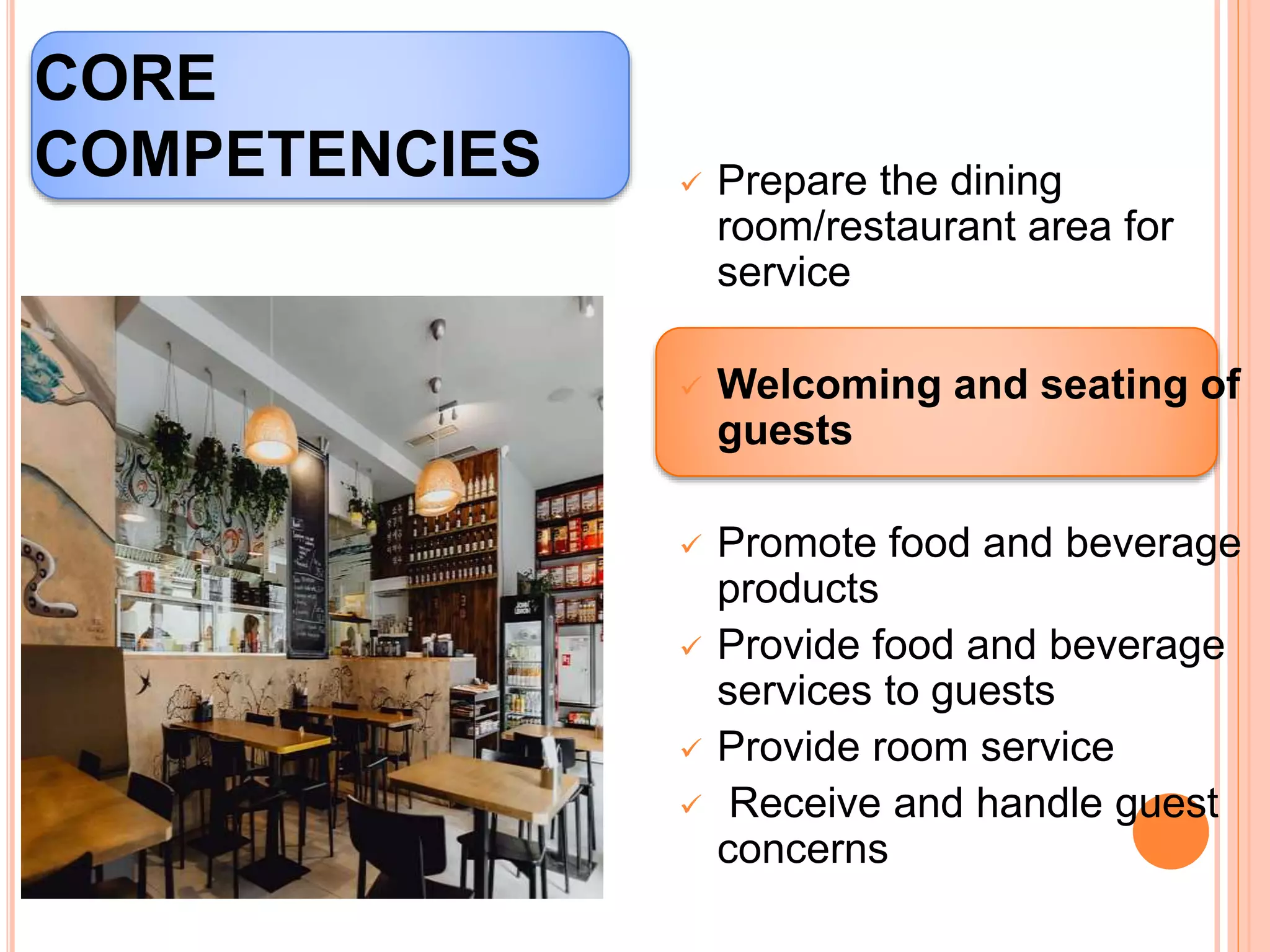 CORE COMPETENCIES

✓ Prepare the dining room/restaurant area for service

✓ Welcoming and seating of guests

✓ Promote food and beverage products

✓ Provide food and beverage services to guests

✓ Provide room service

✓ Receive and handle guest concerns